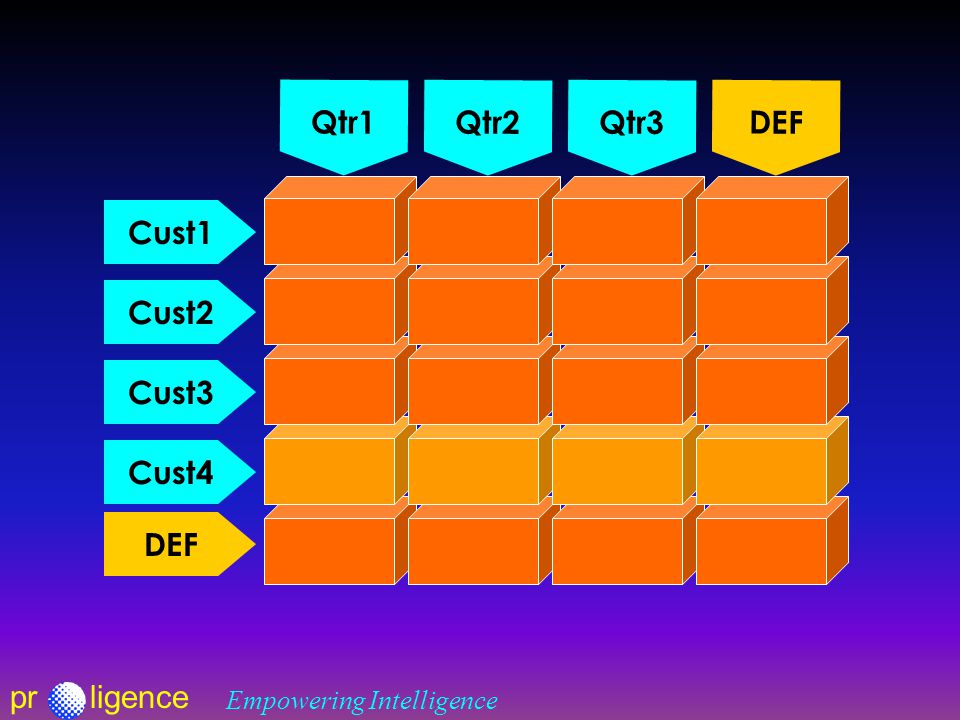 Qtr1 Qtr2 Qtr3 DEF

Cust1

Cust2

Cust3

Cust4

DEF

pr ligence Empowering Intelligence